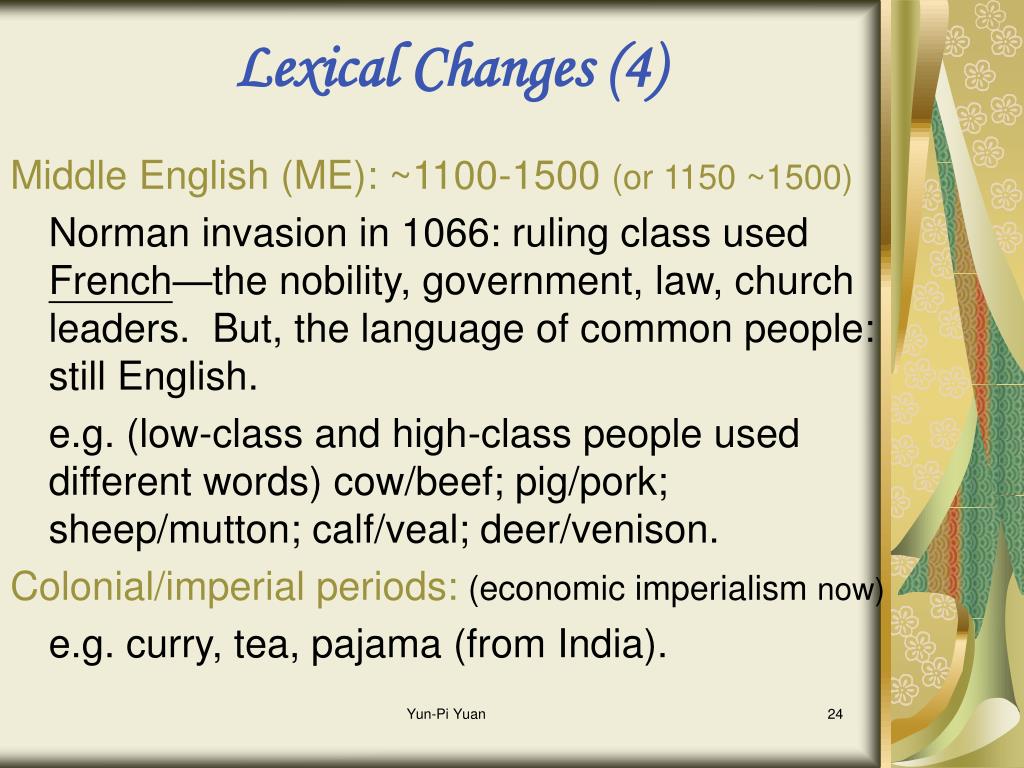 Lexical Changes (4)

Middle English (ME): ~1100-1500 (or 1150 ~1500)

Norman invasion in 1066: ruling class used French—the nobility, government, law, church leaders. But, the language of common people: still English.

e.g. (low-class and high-class people used different words) cow/beef; pig/pork; sheep/mutton; calf/veal; deer/venison.

Colonial/imperial periods: (economic imperialism now)

e.g. curry, tea, pajama (from India).

Yun-Pi Yuan

24